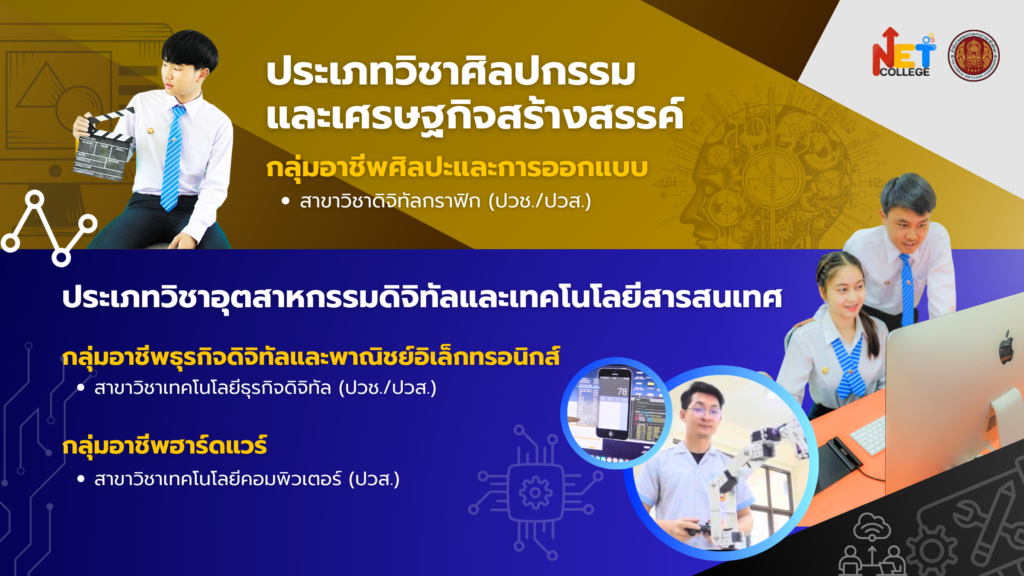 NET COLLEGE

ประเภทวิชาศิลปกรรม และเศรษฐกิจสร้างสรรค์

กลุ่มอาชีพศิลปะและการออกแบบ

• สาขาวิชาดิจิทัลกราฟิก (ปวช./ปวส.)

ประเภทวิชาอุตสาหกรรมดิจิทัลและเทคโนโลยีสารสนเทศ

กลุ่มอาชีพธุรกิจดิจิทัลและพาณิชย์อิเล็กทรอนิกส์

• สาขาวิชาเทคโนโลยีธุรกิจดิจิทัล (ปวช./ปวส.)

กลุ่มอาชีพฮาร์ดแวร์

• สาขาวิชาเทคโนโลยีคอมพิวเตอร์ (ปวส.)

78